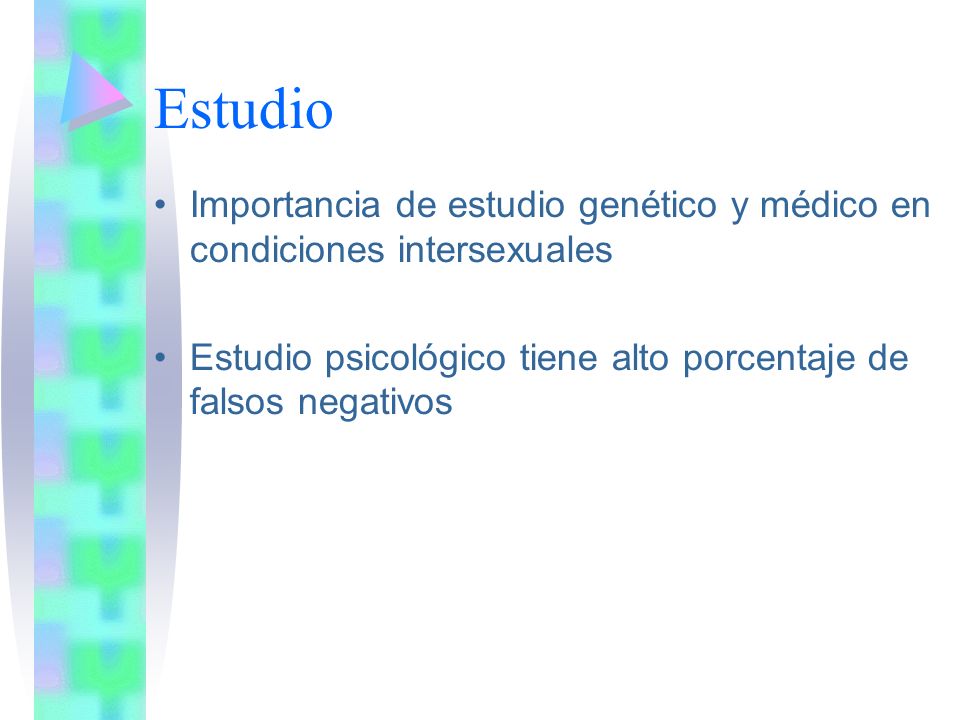 Estudio

• Importancia de estudio genético y médico en condiciones intersexuales

• Estudio psicológico tiene alto porcentaje de falsos negativos